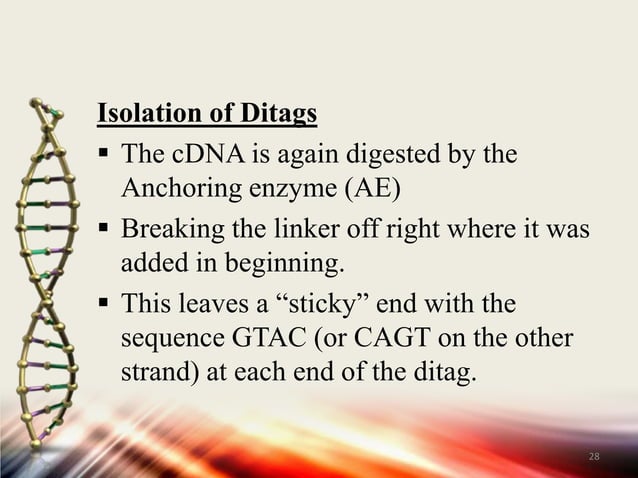 Isolation of Ditags

▪ The cDNA is again digested by the Anchoring enzyme (AE)

▪ Breaking the linker off right where it was added in beginning.

▪ This leaves a “sticky” end with the sequence GTAC (or CAGT on the other strand) at each end of the ditag.

28